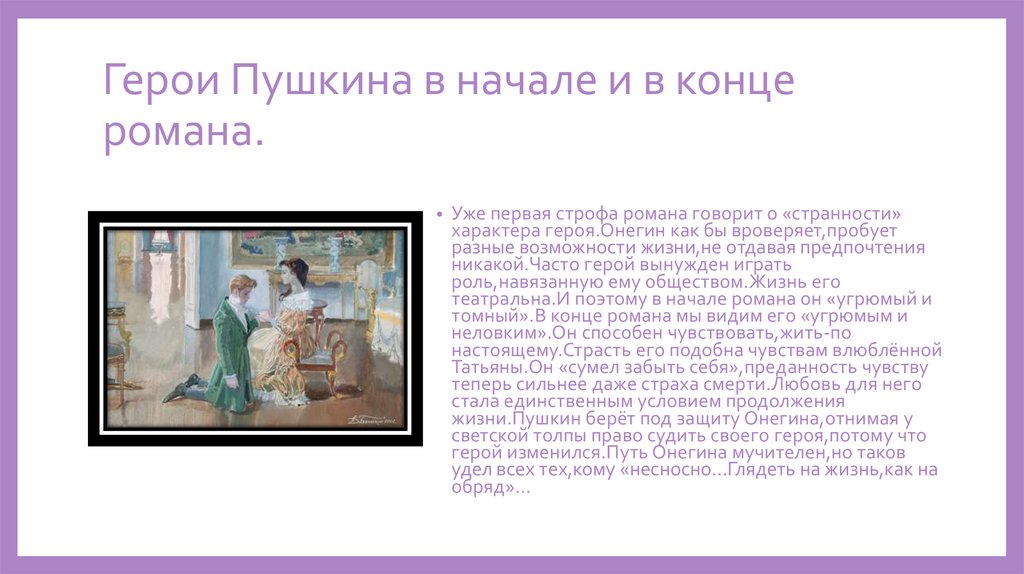 Герои Пушкина в начале и в конце романа.

• Уже первая строфа романа говорит о «странности» характера героя.Онегин как бы вроверяет,пробует разные возможности жизни,не отдавая предпочтения никакой.Часто герой вынужден играть роль,навязанную ему обществом.Жизнь его театральна.И поэтому в начале романа он «угрюмый и томный».В конце романа мы видим его «угрюмым и неловким».Он способен чувствовать,жить-по настоящему.Страсть его подобна чувствам влюблённой Татьяны.Он «сумел забыть себя»,преданность чувству теперь сильнее даже страха смерти.Любовь для него стала единственным условием продолжения жизни.Пушкин берёт под защиту Онегина,отнимая у светской толпы право судить своего героя,потому что герой изменился.Путь Онегина мучителен,но таков удел всех тех,кому «несносно…Глядеть на жизнь,как на обряд»…